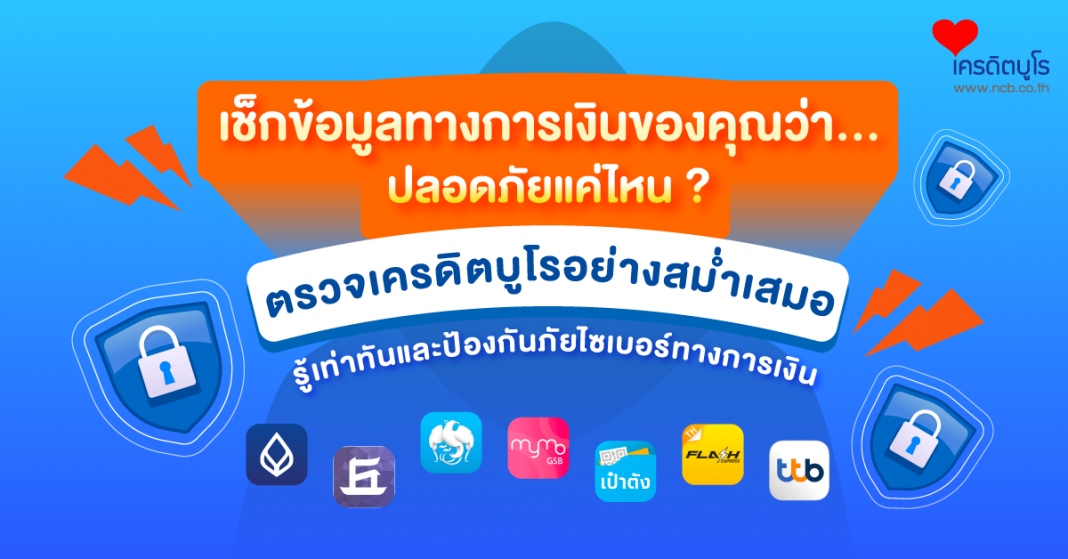 เครดิตบูโร
www.ncb.co.th

เช็กข้อมูลทางการเงินของคุณว่า...
ปลอดภัยแค่ไหน ?

ตรวจเครดิตบูโรอย่างสม่ำเสมอ

รู้เท่าทันและป้องกันภัยไซเบอร์ทางการเงิน

mymo GSB

เป๋าตัง

FLASH EXPRESS

ttb